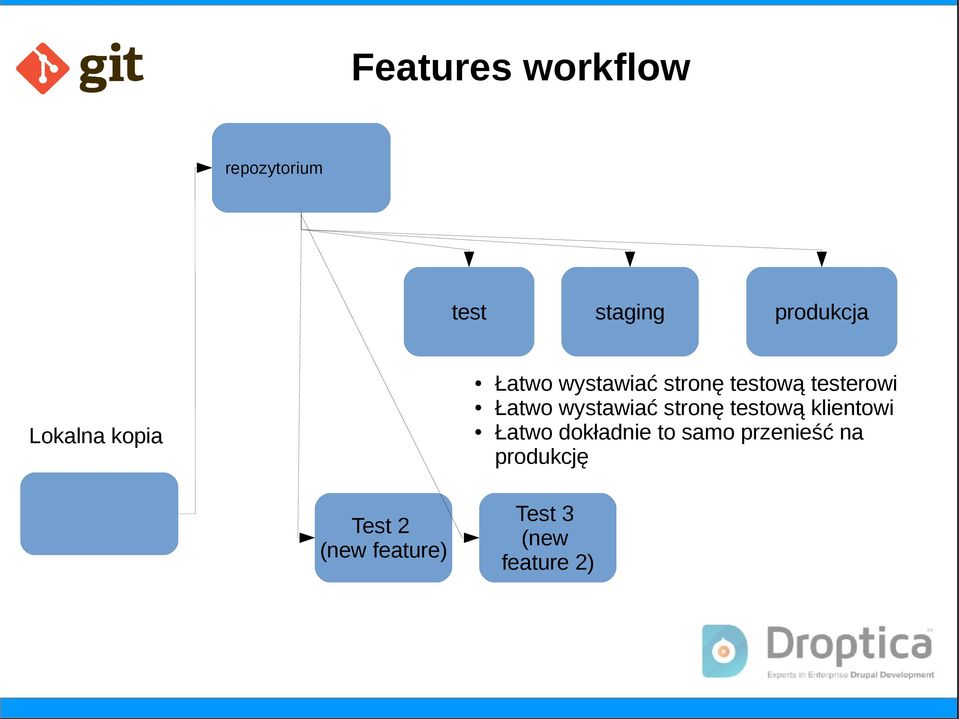 git

Features workflow

repozytorium

test

staging

produkcja

• Łatwo wystawiać stronę testową testerowi
• Łatwo wystawiać stronę testową klientowi
• Łatwo dokładnie to samo przenieść na produkcję

Lokalna kopia

Test 2 (new feature)

Test 3 (new feature 2)

Droptica
Experts in Enterprise Drupal Development